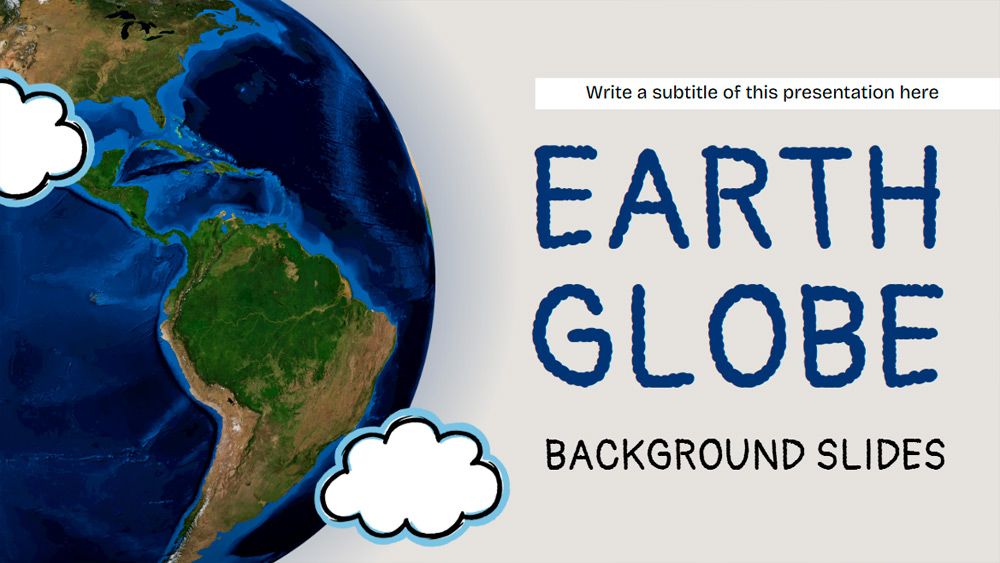 Write a subtitle of this presentation here

EARTH GLOBE

BACKGROUND SLIDES